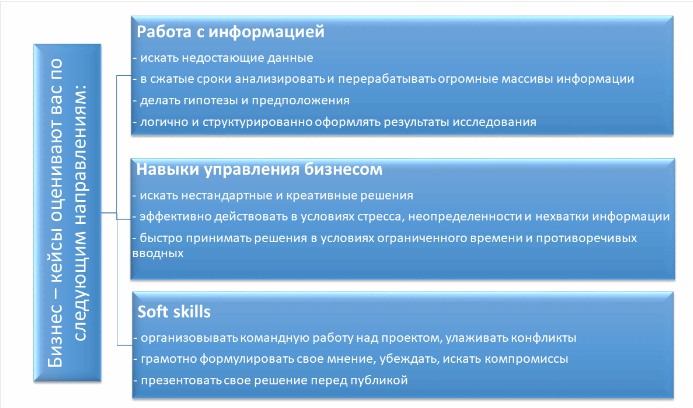 Бизнес – кейсы оценивают вас по следующим направлениям:

Работа с информацией
- искать недостающие данные
- в сжатые сроки анализировать и перерабатывать огромные массивы информации
- делать гипотезы и предположения
- логично и структурированно оформлять результаты исследования

Навыки управления бизнесом
- искать нестандартные и креативные решения
- эффективно действовать в условиях стресса, неопределенности и нехватки информации
- быстро принимать решения в условиях ограниченного времени и противоречивых вводных

Soft skills
- организовывать командную работу над проектом, улаживать конфликты
- грамотно формулировать свое мнение, убеждать, искать компромиссы
- презентовать свое решение перед публикой